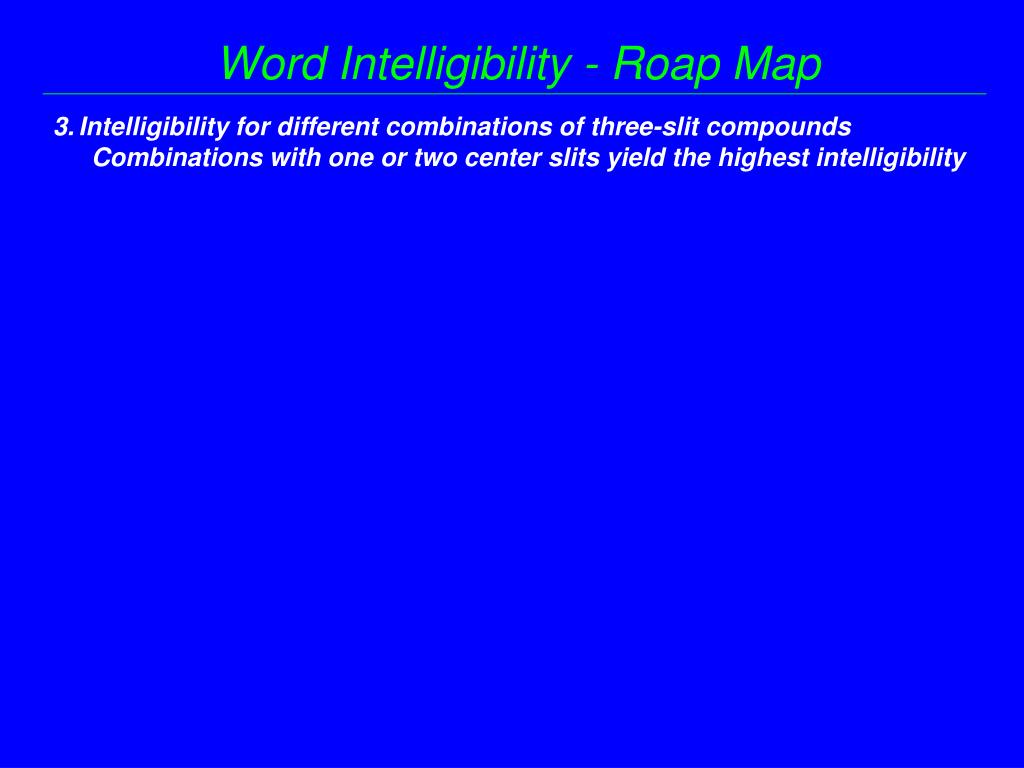 Word Intelligibility - Roap Map

3. Intelligibility for different combinations of three-slit compounds
Combinations with one or two center slits yield the highest intelligibility